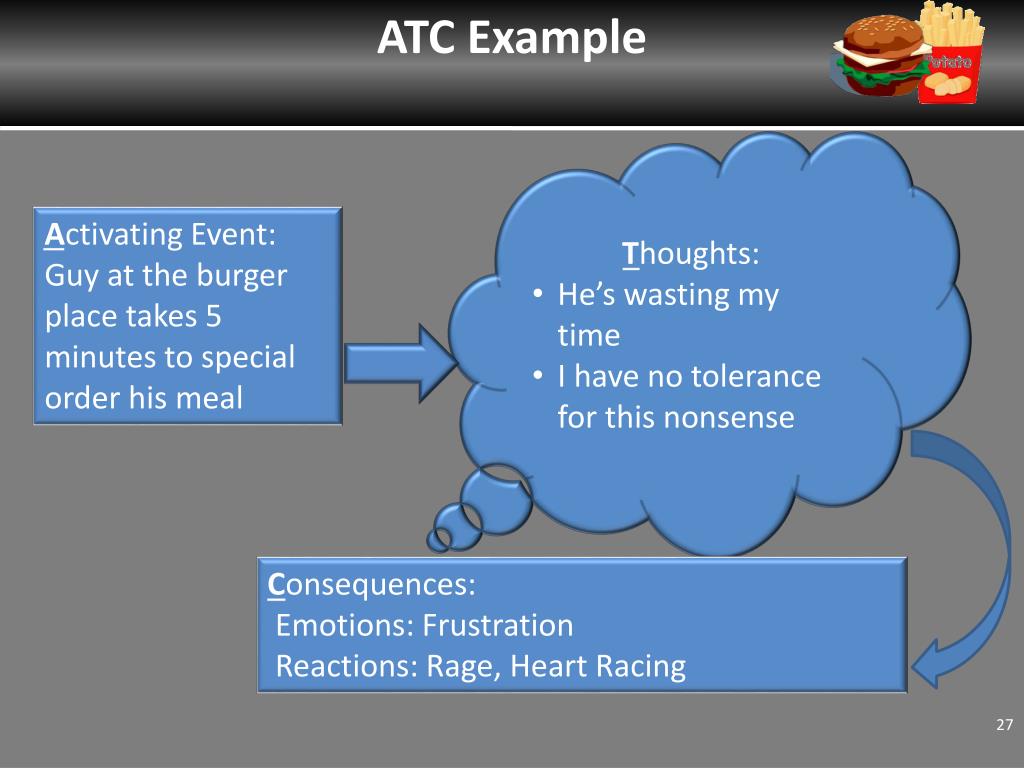 ATC Example

Potato

Activating Event: Guy at the burger place takes 5 minutes to special order his meal

Thoughts:
• He's wasting my time
• I have no tolerance for this nonsense

Consequences:
Emotions: Frustration
Reactions: Rage, Heart Racing

27